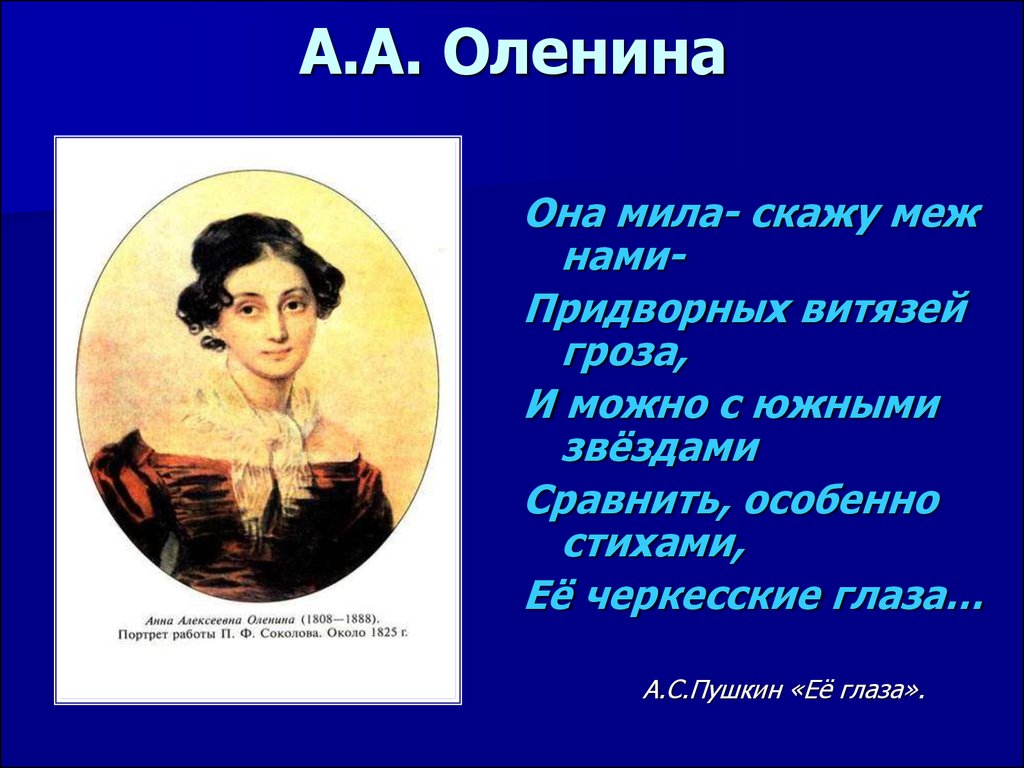 А.А. Оленина

Анна Алексеевна Оленина (1808—1888). Портрет работы П. Ф. Соколова. Около 1825 г.

Она мила- скажу меж нами-

Придворных витязей гроза,

И можно с южными звёздами

Сравнить, особенно стихами,

Её черкесские глаза…

А.С.Пушкин «Её глаза».